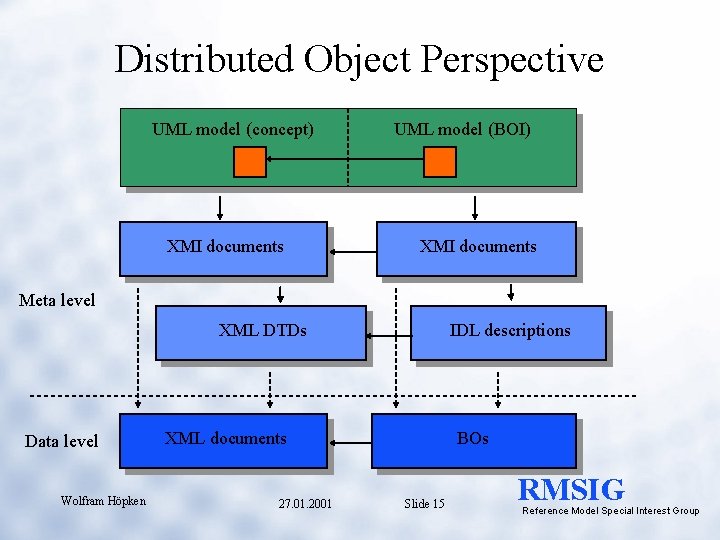 Distributed Object Perspective

UML model (concept)

UML model (BOI)

XMI documents

XMI documents

Meta level

XML DTDs

IDL descriptions

Data level

XML documents

BOs

Wolfram Höpken

27.01.2001

Slide 15

RMSIG
Reference Model Special Interest Group